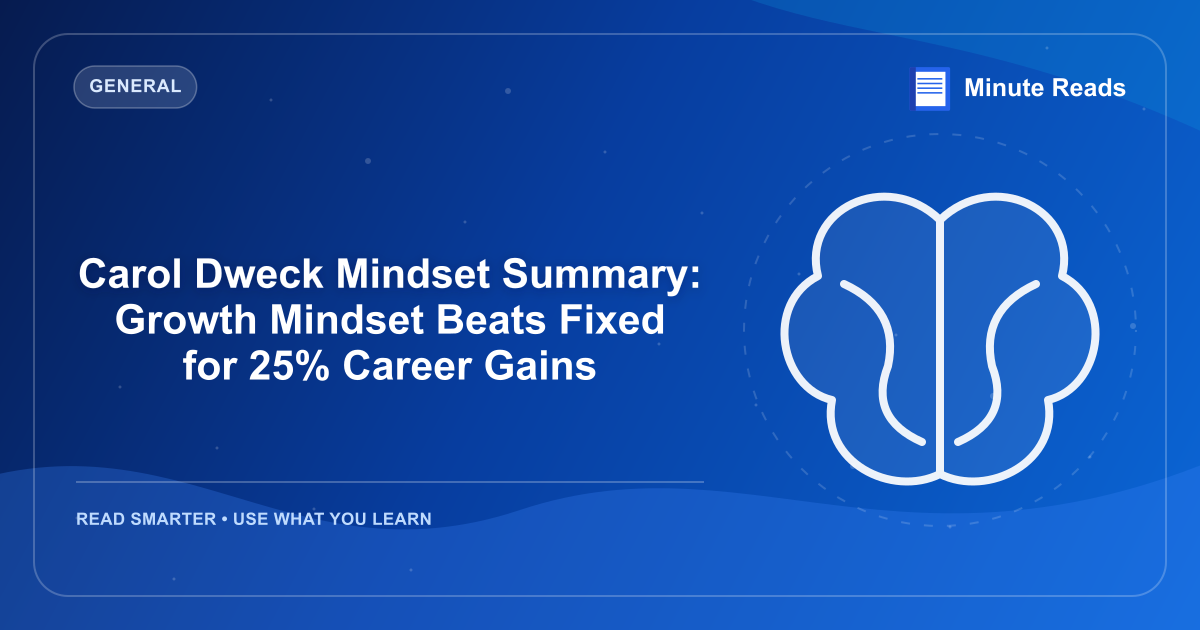 GENERAL

Minute Reads

Carol Dweck Mindset Summary: Growth Mindset Beats Fixed for 25% Career Gains

READ SMARTER • USE WHAT YOU LEARN